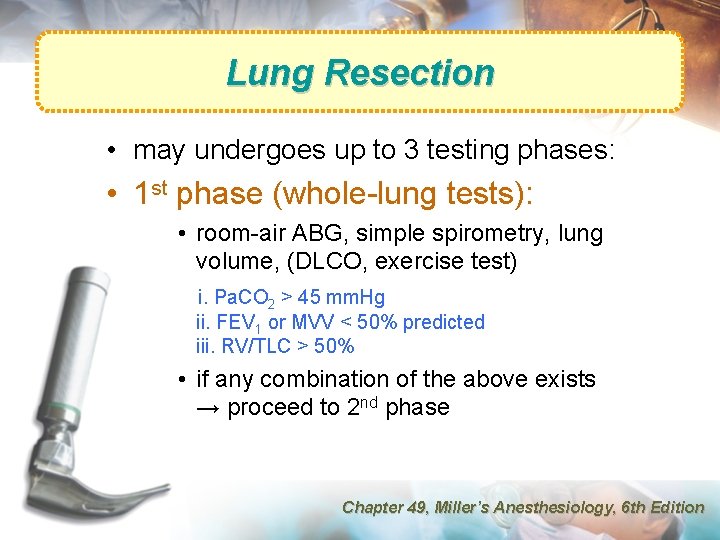 Lung Resection

• may undergoes up to 3 testing phases:

• 1$^{st}$ phase (whole-lung tests):

• room-air ABG, simple spirometry, lung volume, (DLCO, exercise test)

i. $PaCO_2$ > 45 mmHg
ii. $FEV_1$ or MVV < 50% predicted
iii. RV/TLC > 50%

• if any combination of the above exists → proceed to 2$^{nd}$ phase

Chapter 49, Miller's Anesthesiology, 6th Edition